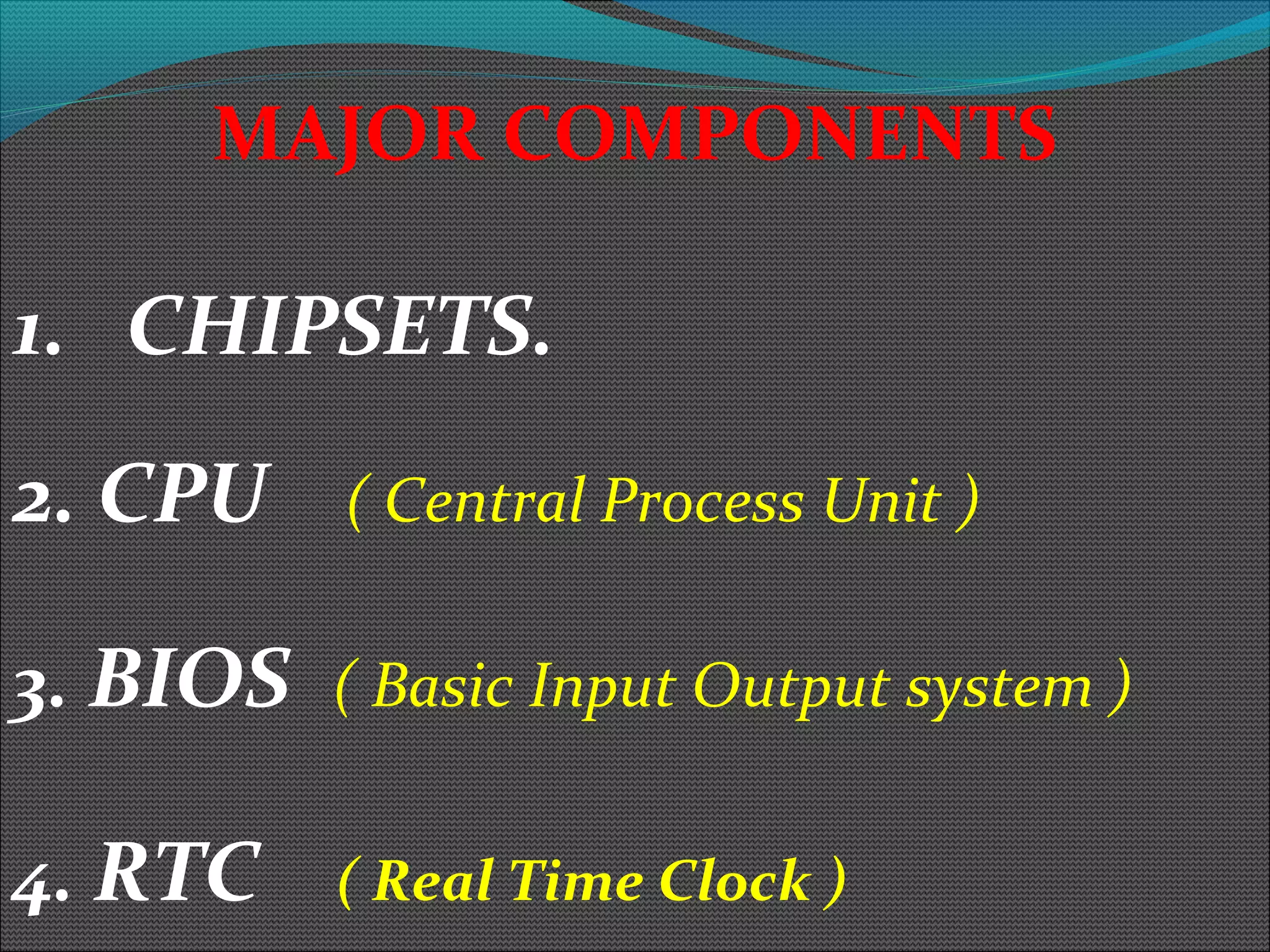 MAJOR COMPONENTS

1. CHIPSETS.

2. CPU ( Central Process Unit )

3. BIOS ( Basic Input Output system )

4. RTC ( Real Time Clock )